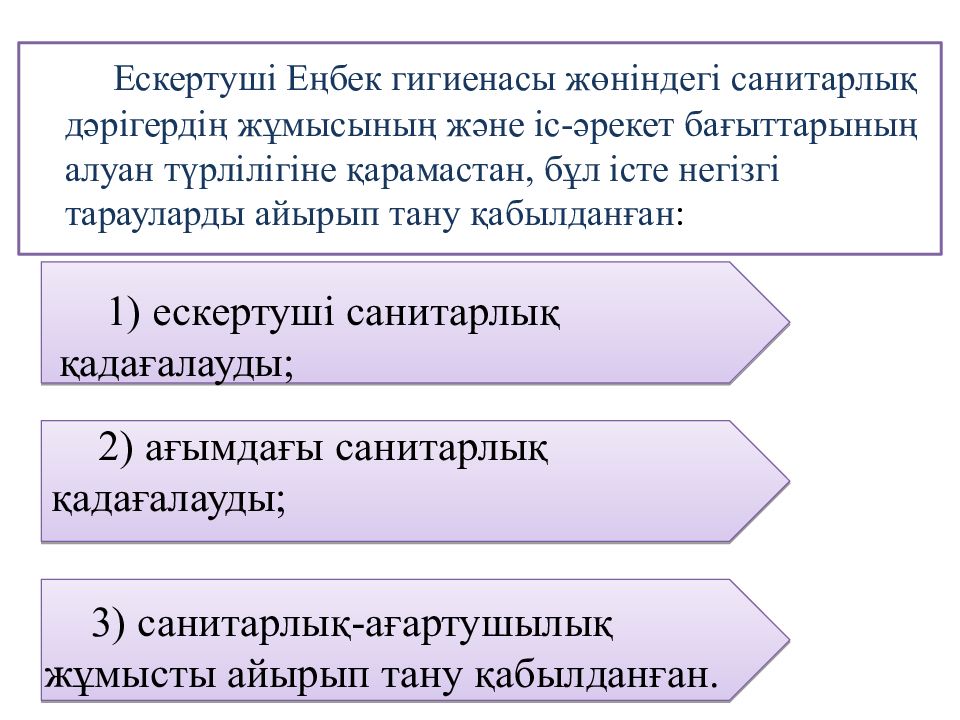 Ескертуші Еңбек гигиенасы жөніндегі санитарлық дәрігердің жұмысының және іс-әрекет бағыттарының алуан түрлілігіне қарамастан, бұл істе негізгі тарауларды айырып тану қабылданған:

1) ескертуші санитарлық қадағалауды;

2) ағымдағы санитарлық қадағалауды;

3) санитарлық-ағартушылық жұмысты айырып тану қабылданған.